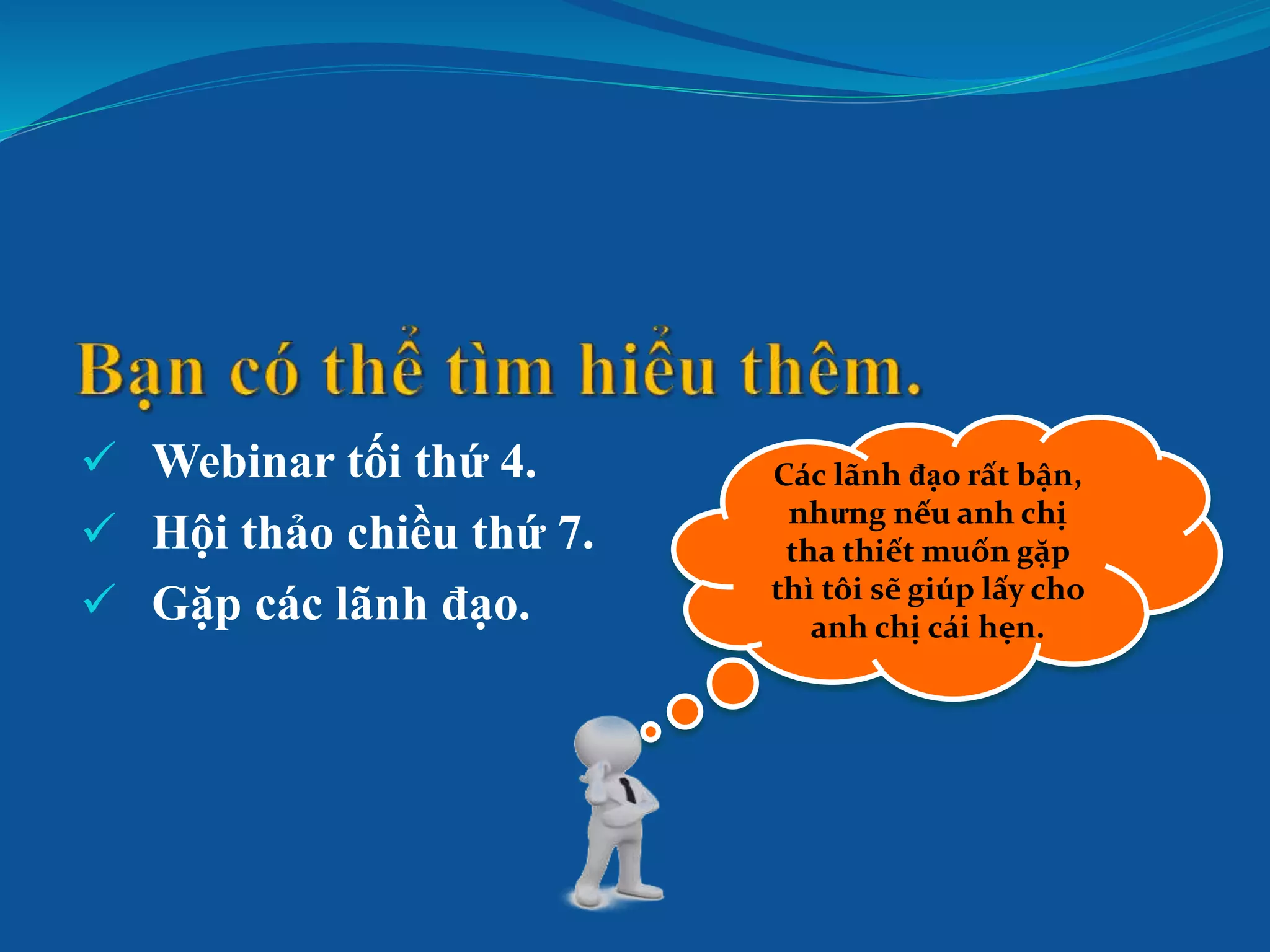 Bạn có thể tìm hiểu thêm.

✓ Webinar tối thứ 4.
✓ Hội thảo chiều thứ 7.
✓ Gặp các lãnh đạo.

Các lãnh đạo rất bận, nhưng nếu anh chị tha thiết muốn gặp thì tôi sẽ giúp lấy cho anh chị cái hẹn.